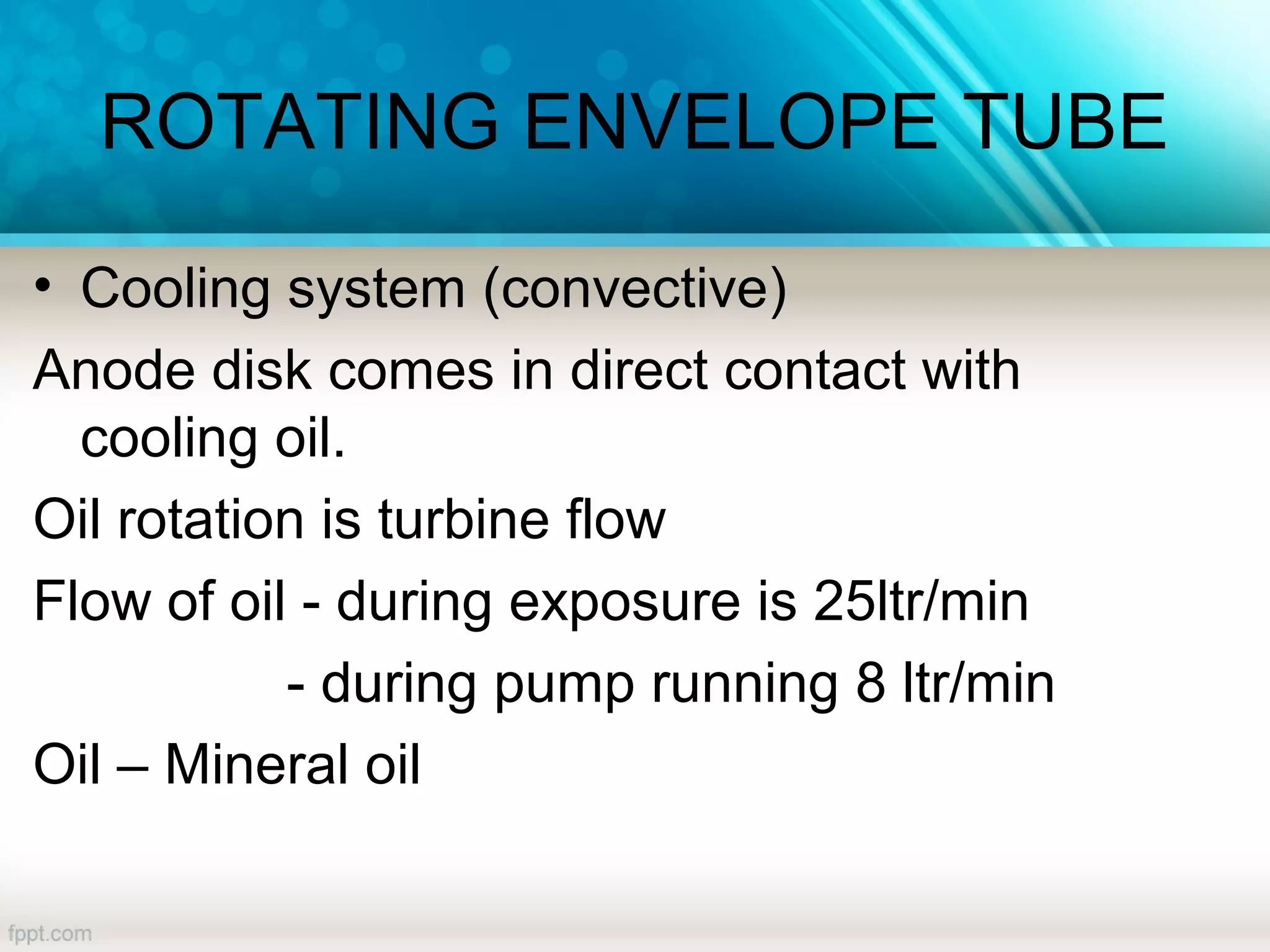 ROTATING ENVELOPE TUBE

• Cooling system (convective)

Anode disk comes in direct contact with cooling oil.

Oil rotation is turbine flow

Flow of oil - during exposure is 25ltr/min

- during pump running 8 ltr/min

Oil – Mineral oil

fppt.com